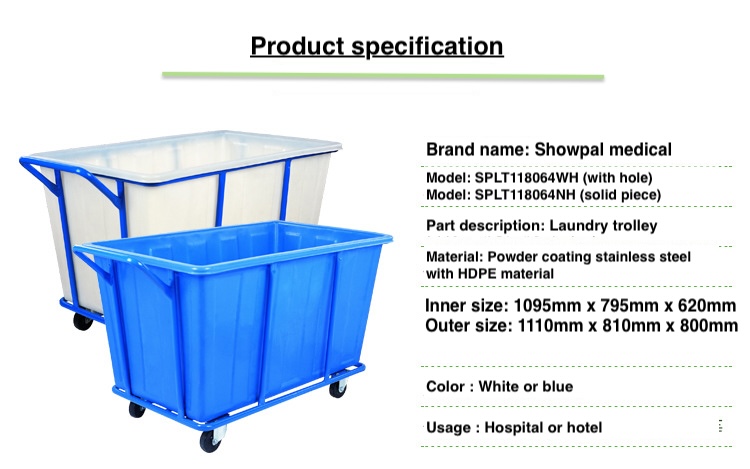 Product specification

Brand name: Showpal medical

Model: SPLT118064WH (with hole)
Model: SPLT118064NH (solid piece)

Part description: Laundry trolley

Material: Powder coating stainless steel with HDPE material

Inner size: 1095mm x 795mm x 620mm
Outer size: 1110mm x 810mm x 800mm

Color : White or blue

Usage : Hospital or hotel